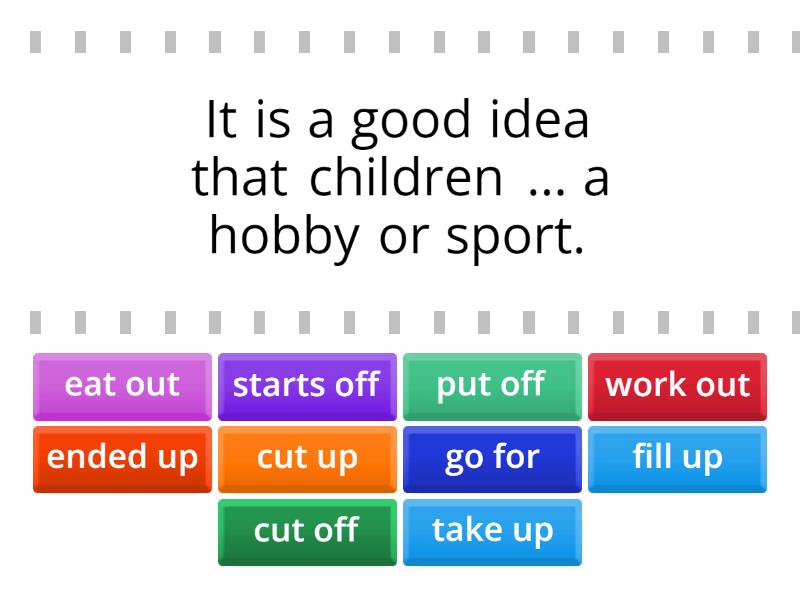 It is a good idea that children ... a hobby or sport.

eat out
starts off
put off
work out
ended up
cut up
go for
fill up
cut off
take up